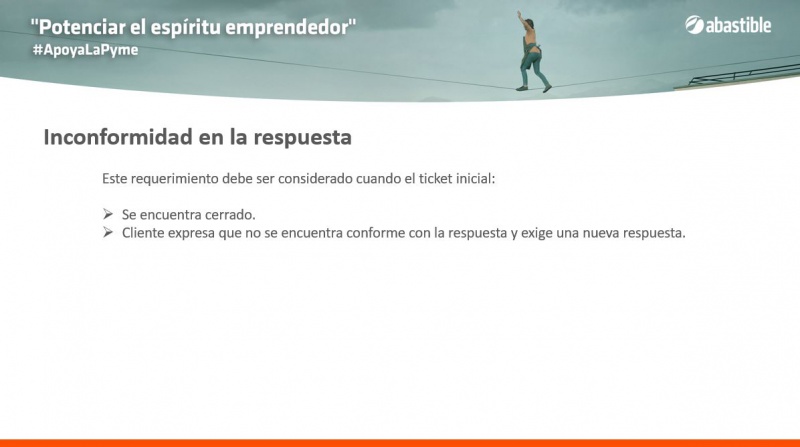 "Potenciar el espíritu emprendedor"
#ApoyaLaPyme

abastible

Inconformidad en la respuesta

Este requerimiento debe ser considerado cuando el ticket inicial:

➢ Se encuentra cerrado.
➢ Cliente expresa que no se encuentra conforme con la respuesta y exige una nueva respuesta.